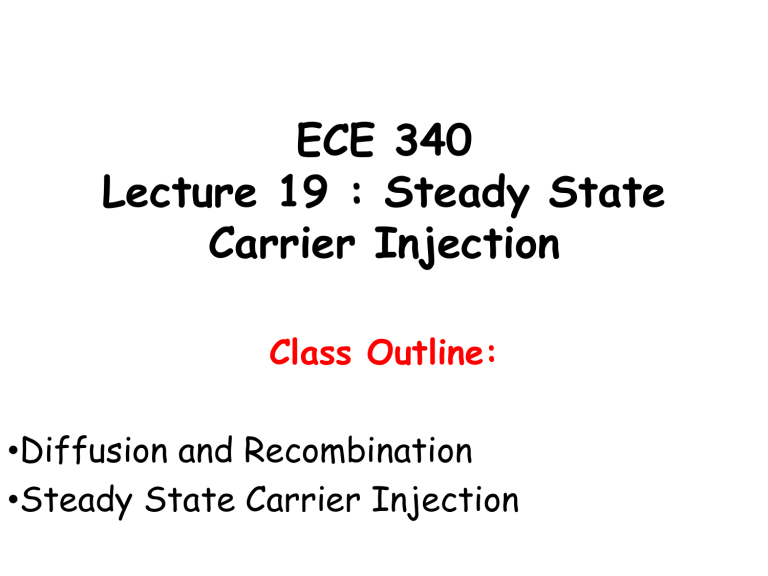 ECE 340
Lecture 19 : Steady State Carrier Injection

Class Outline:

•Diffusion and Recombination
•Steady State Carrier Injection